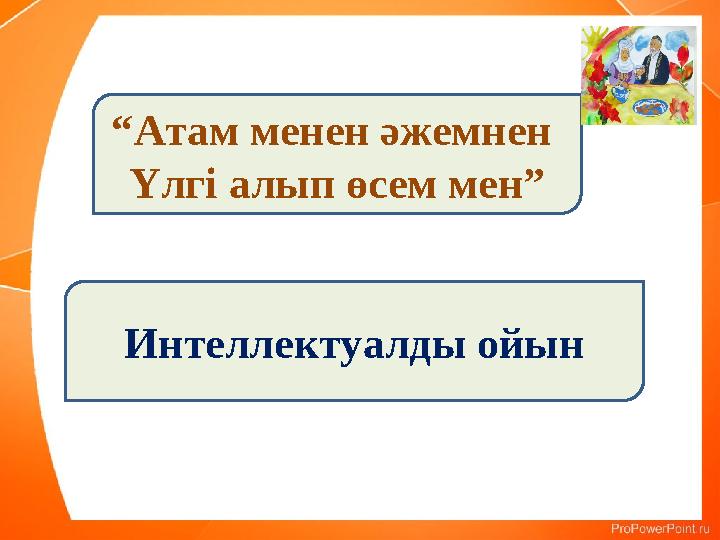 “Атам менен әжемнен Үлгі алып өсем мен”

Интеллектуалды ойын

ProPowerPoint.ru